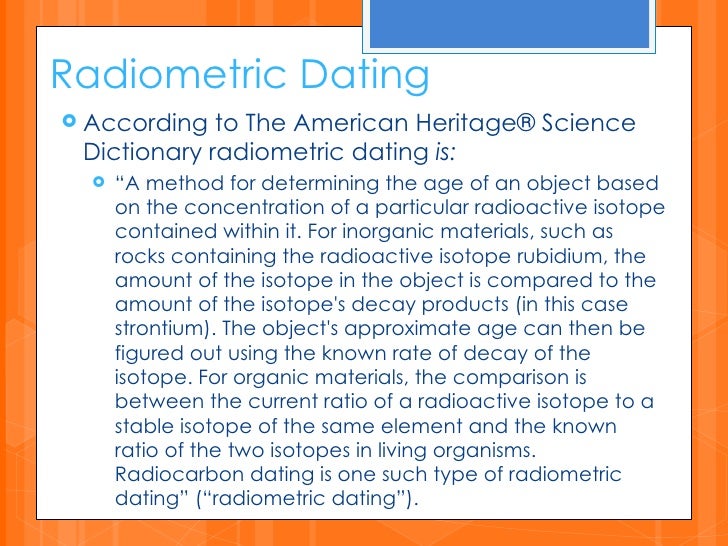 Radiometric Dating

According to The American Heritage® Science Dictionary radiometric dating is:

“A method for determining the age of an object based on the concentration of a particular radioactive isotope contained within it. For inorganic materials, such as rocks containing the radioactive isotope rubidium, the amount of the isotope in the object is compared to the amount of the isotope's decay products (in this case strontium). The object's approximate age can then be figured out using the known rate of decay of the isotope. For organic materials, the comparison is between the current ratio of a radioactive isotope to a stable isotope of the same element and the known ratio of the two isotopes in living organisms. Radiocarbon dating is one such type of radiometric dating” (“radiometric dating”).